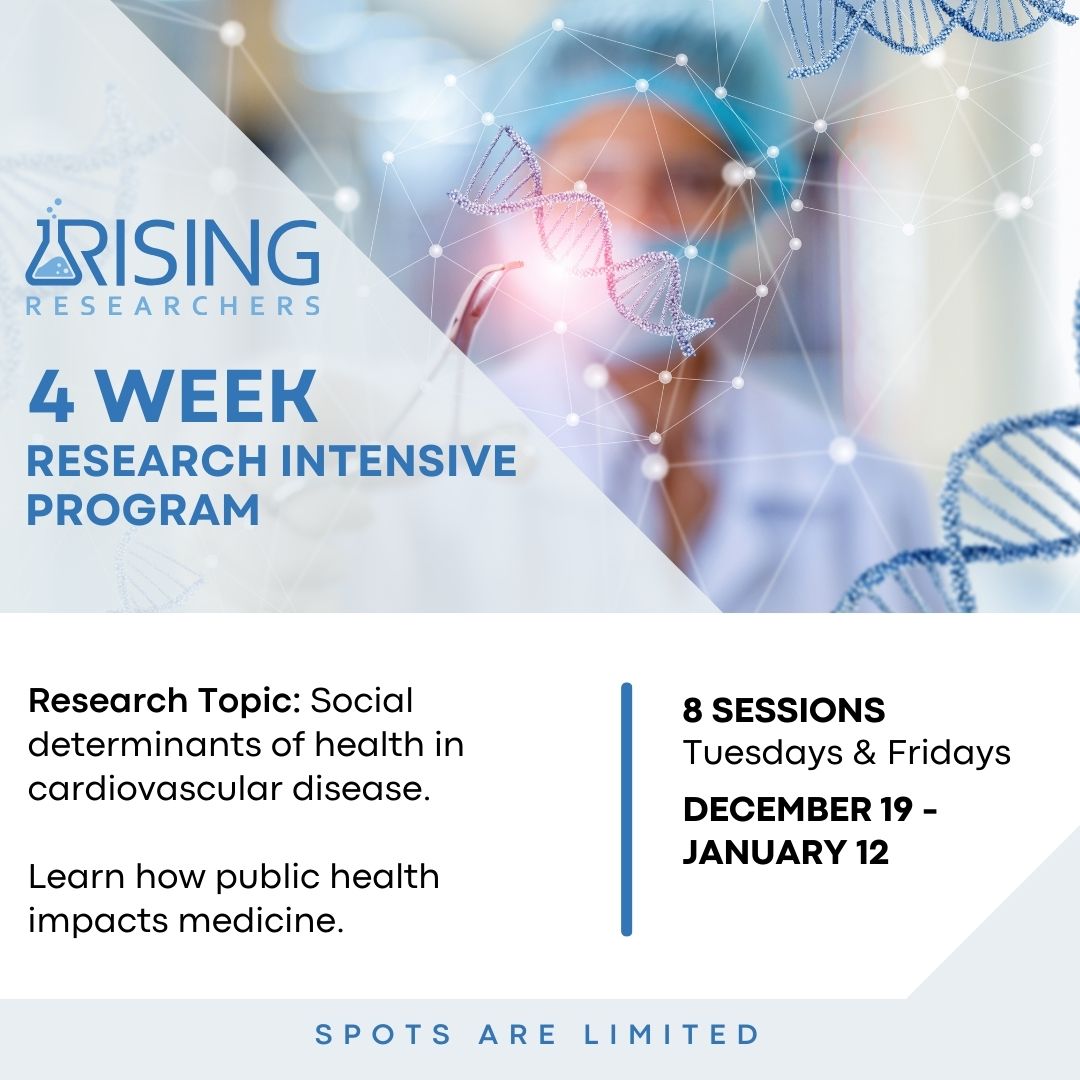 RISING
RESEARCHERS

4 WEEK
RESEARCH INTENSIVE PROGRAM

Research Topic: Social determinants of health in cardiovascular disease.

Learn how public health impacts medicine.

8 SESSIONS
Tuesdays & Fridays

DECEMBER 19 - JANUARY 12

SPOTS ARE LIMITED